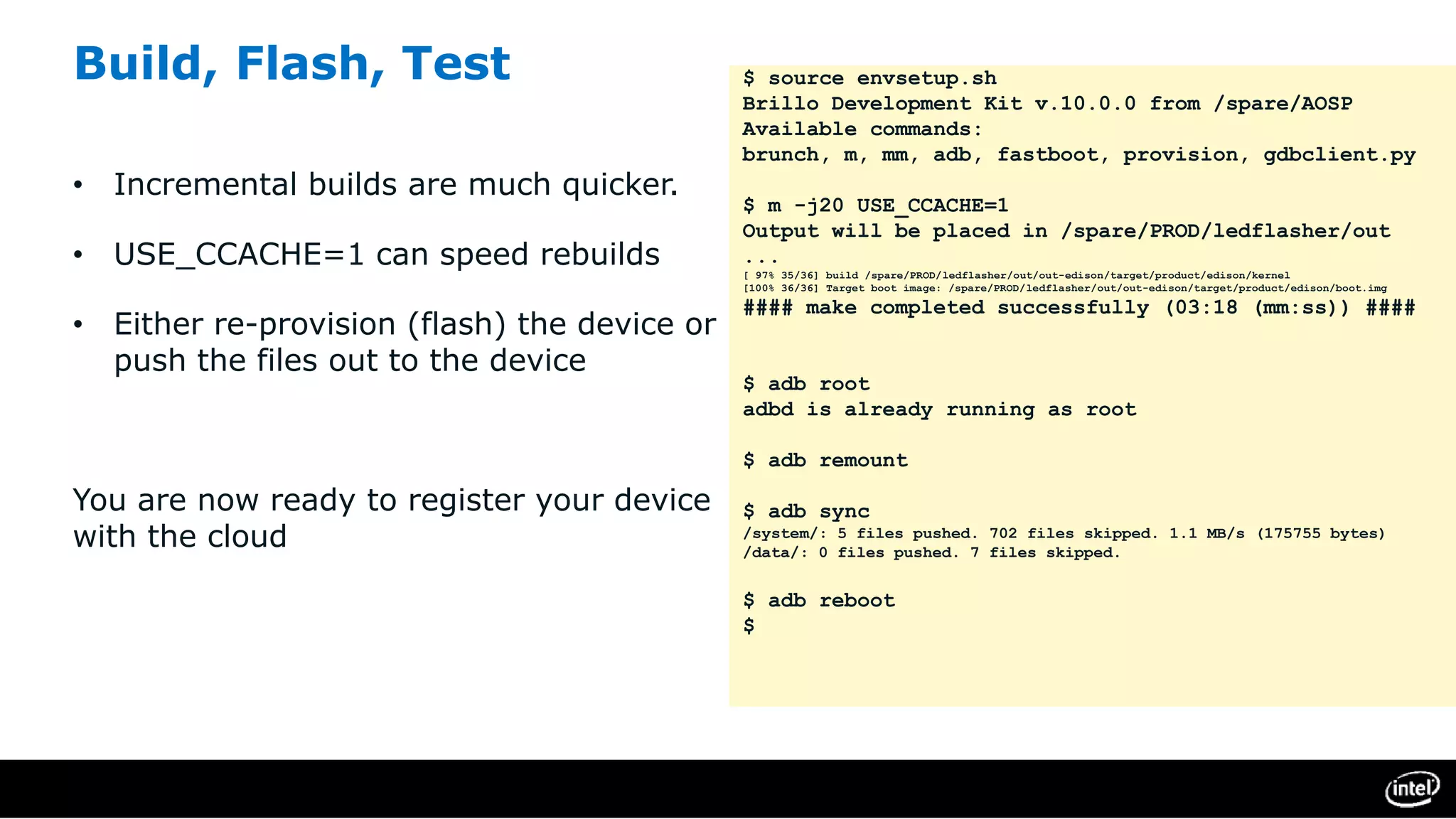 Build, Flash, Test

• Incremental builds are much quicker.

• USE_CCACHE=1 can speed rebuilds

• Either re-provision (flash) the device or push the files out to the device

You are now ready to register your device with the cloud

$ source envsetup.sh
Brillo Development Kit v.10.0.0 from /spare/AOSP
Available commands:
brunch, m, mm, adb, fastboot, provision, gdbclient.py

$ m -j20 USE_CCACHE=1
Output will be placed in /spare/PROD/ledflasher/out
...
[ 97% 35/36] build /spare/PROD/ledflasher/out/out-edison/target/product/edison/kernel
[100% 36/36] Target boot image: /spare/PROD/ledflasher/out/out-edison/target/product/edison/boot.img
#### make completed successfully (03:18 (mm:ss)) ####

$ adb root
adbd is already running as root

$ adb remount

$ adb sync
/system/: 5 files pushed. 702 files skipped. 1.1 MB/s (175755 bytes)
/data/: 0 files pushed. 7 files skipped.

$ adb reboot
$

intel